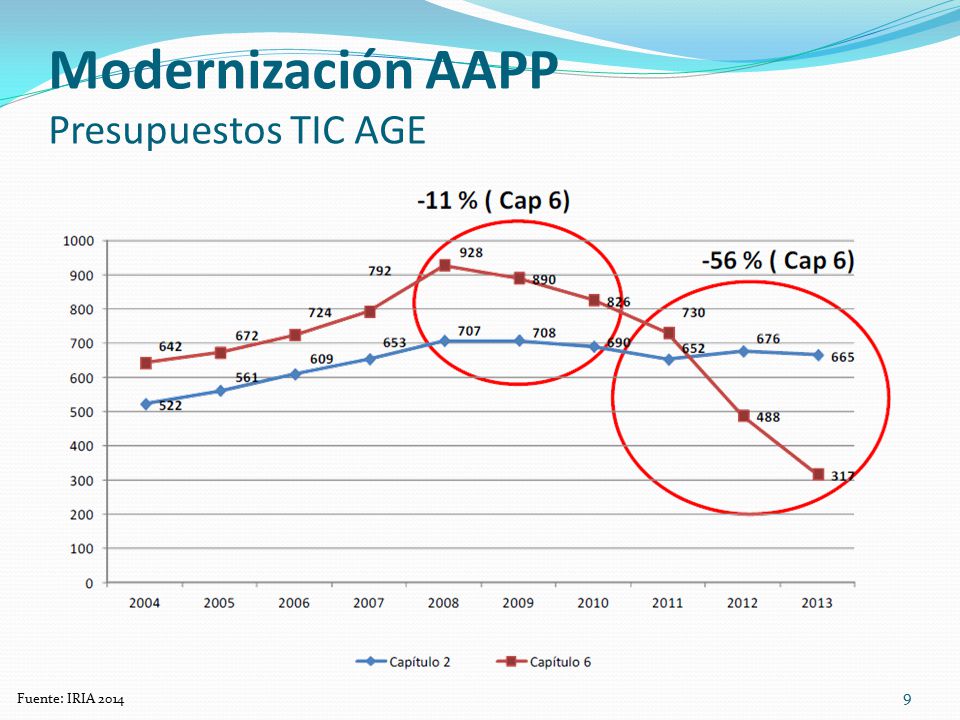 Modernización AAPP
Presupuestos TIC AGE

-11 % ( Cap 6)

-56 % ( Cap 6)

1000
900
800
700
600
500
400
300
200
100
0

642 672 724 792 928 890 826 730 488 317

522 561 609 653 707 708 690 652 676 665

2004 2005 2006 2007 2008 2009 2010 2011 2012 2013

Capítulo 2 Capítulo 6

Fuente: IRIA 2014

9